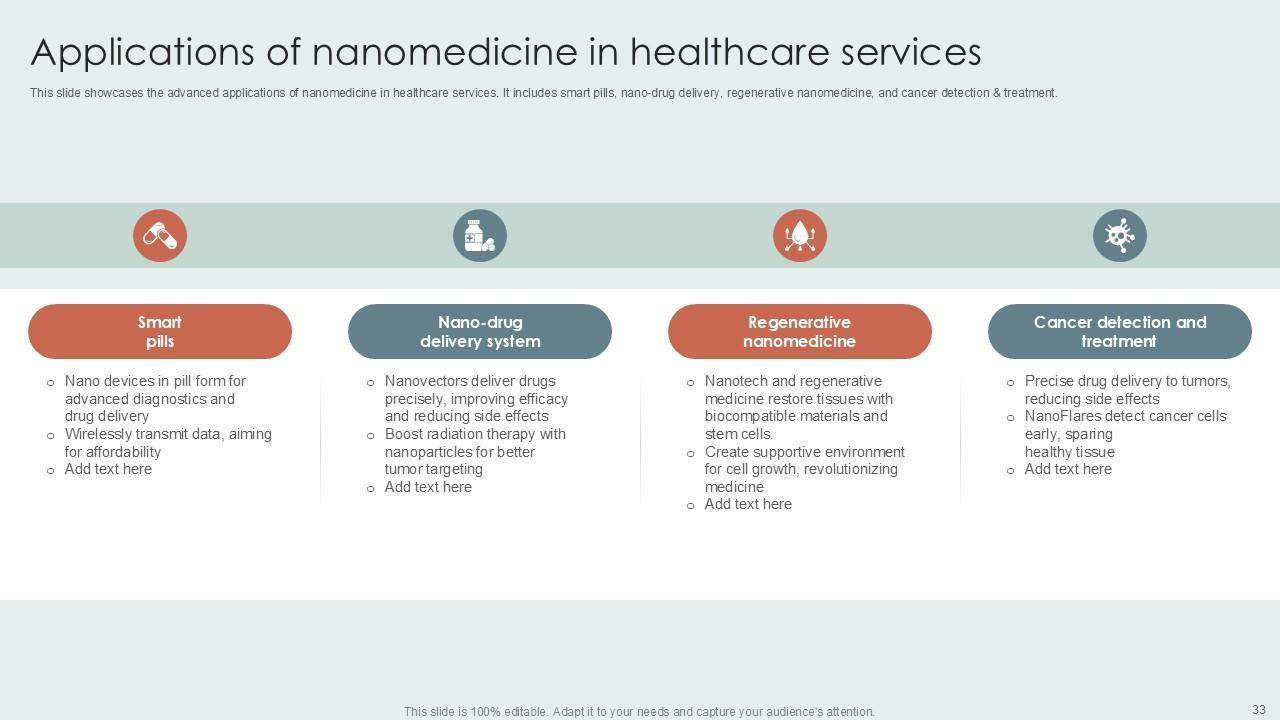 Applications of nanomedicine in healthcare services

This slide showcases the advanced applications of nanomedicine in healthcare services. It includes smart pills, nano-drug delivery, regenerative nanomedicine, and cancer detection & treatment.

Smart pills

- Nano devices in pill form for advanced diagnostics and drug delivery
- Wirelessly transmit data, aiming for affordability
- Add text here

Nano-drug delivery system

- Nanovectors deliver drugs precisely, improving efficacy and reducing side effects
- Boost radiation therapy with nanoparticles for better tumor targeting
- Add text here

Regenerative nanomedicine

- Nanotech and regenerative medicine restore tissues with biocompatible materials and stem cells.
- Create supportive environment for cell growth, revolutionizing medicine
- Add text here

Cancer detection and treatment

- Precise drug delivery to tumors, reducing side effects
- NanoFlares detect cancer cells early, sparing healthy tissue
- Add text here

This slide is 100% editable. Adapt it to your needs and capture your audience's attention.

33